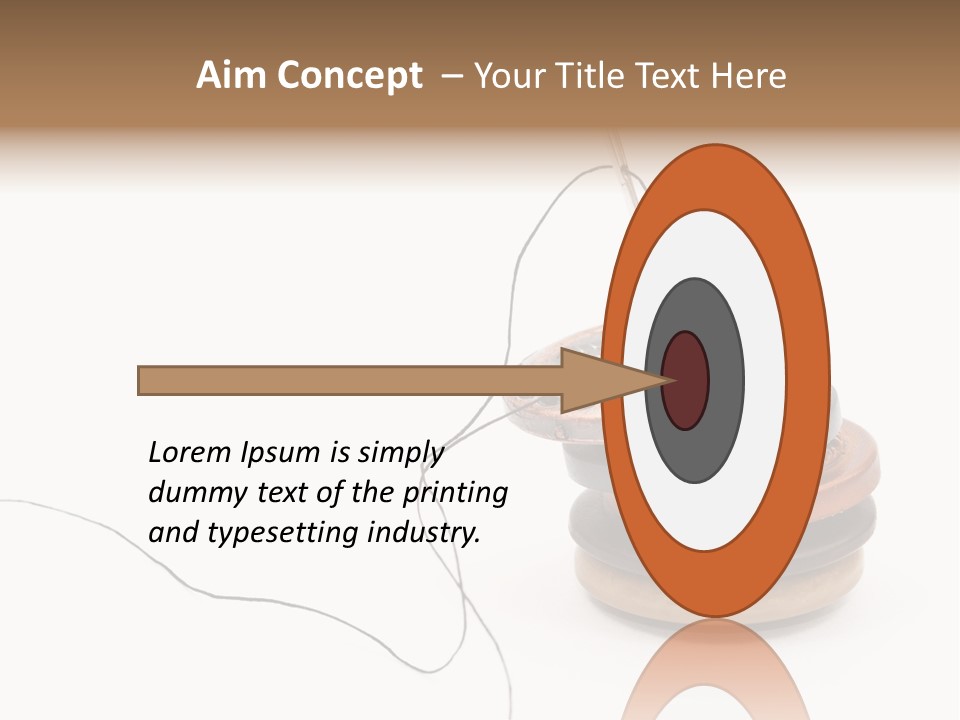 Aim Concept – Your Title Text Here

Lorem Ipsum is simply dummy text of the printing and typesetting industry.